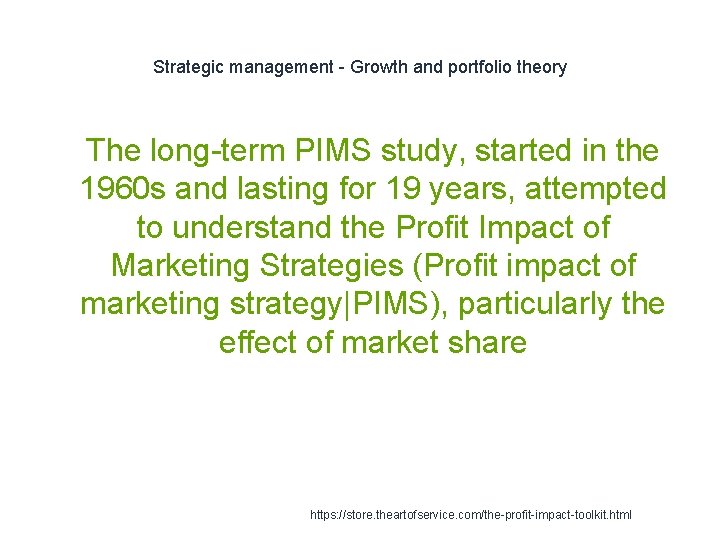 Strategic management - Growth and portfolio theory

The long-term PIMS study, started in the 1960s and lasting for 19 years, attempted to understand the Profit Impact of Marketing Strategies (Profit impact of marketing strategy|PIMS), particularly the effect of market share

https://store.theartofservice.com/the-profit-impact-toolkit.html